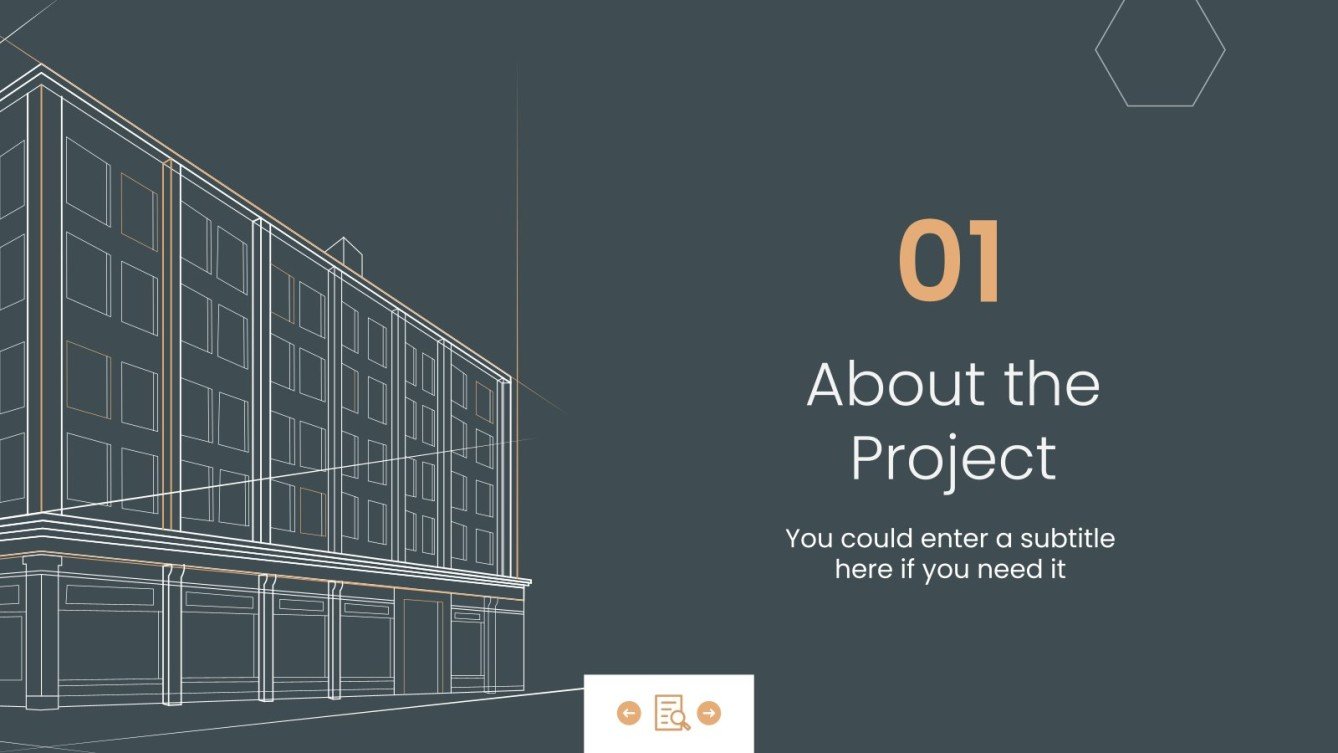 01

About the Project

You could enter a subtitle here if you need it